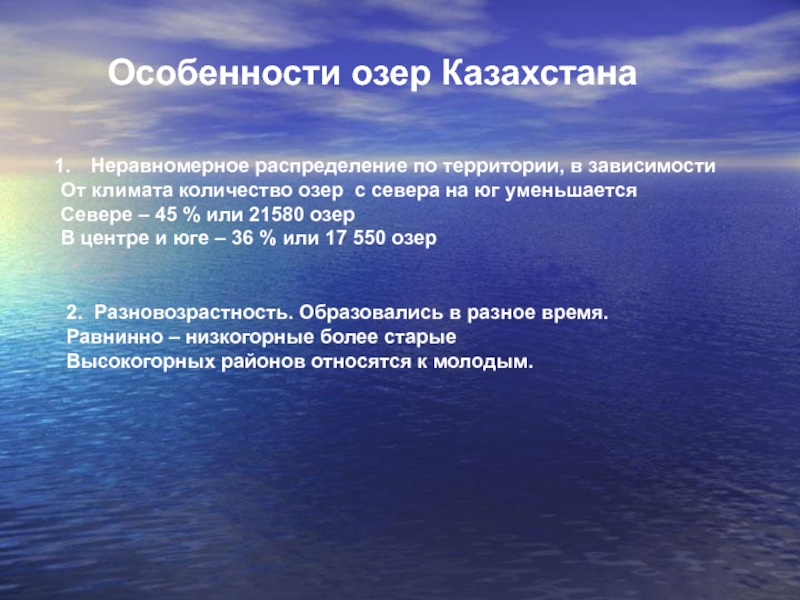 Особенности озер Казахстана

1. Неравномерное распределение по территории, в зависимости От климата количество озер с севера на юг уменьшается
Севере – 45 % или 21580 озер
В центре и юге – 36 % или 17 550 озер

2. Разновозрастность. Образовались в разное время.
Равнинно – низкогорные более старые
Высокогорных районов относятся к молодым.